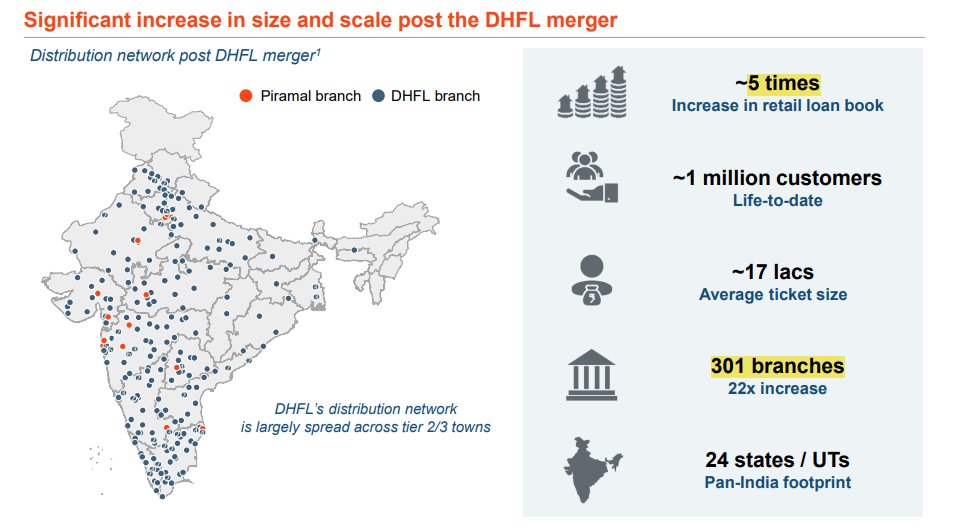 Significant increase in size and scale post the DHFL merger

Distribution network post DHFL merger$^1$

Piramal branch DHFL branch

DHFL's distribution network is largely spread across tier 2/3 towns

~5 times
Increase in retail loan book

~1 million customers
Life-to-date

~17 lacs
Average ticket size

301 branches
22x increase

24 states / UTs
Pan-India footprint